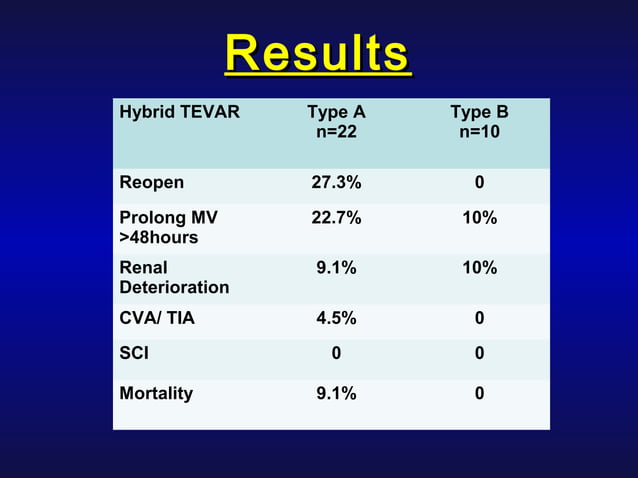 Results

| Hybrid TEVAR | Type A n=22 | Type B n=10 |
|---|---|---|
| Reopen | 27.3% | 0 |
| Prolong MV >48hours | 22.7% | 10% |
| Renal Deterioration | 9.1% | 10% |
| CVA/ TIA | 4.5% | 0 |
| SCI | 0 | 0 |
| Mortality | 9.1% | 0 |